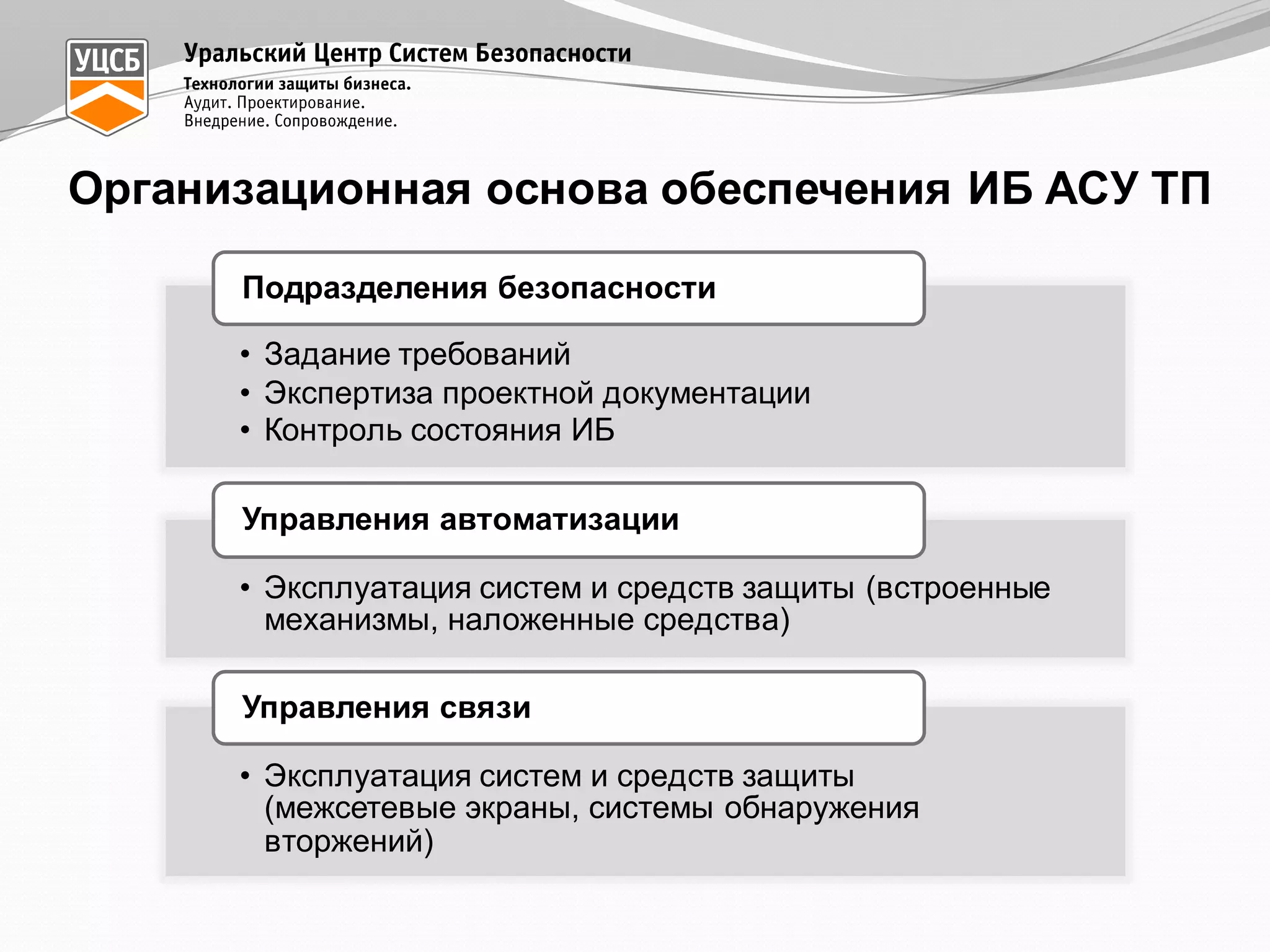 УЦСБ

Уральский Центр Систем Безопасности

Технологии защиты бизнеса.
Аудит. Проектирование.
Внедрение. Сопровождение.

Организационная основа обеспечения ИБ АСУ ТП

Подразделения безопасности

• Задание требований
• Экспертиза проектной документации
• Контроль состояния ИБ

Управления автоматизации

• Эксплуатация систем и средств защиты (встроенные механизмы, наложенные средства)

Управления связи

• Эксплуатация систем и средств защиты (межсетевые экраны, системы обнаружения вторжений)